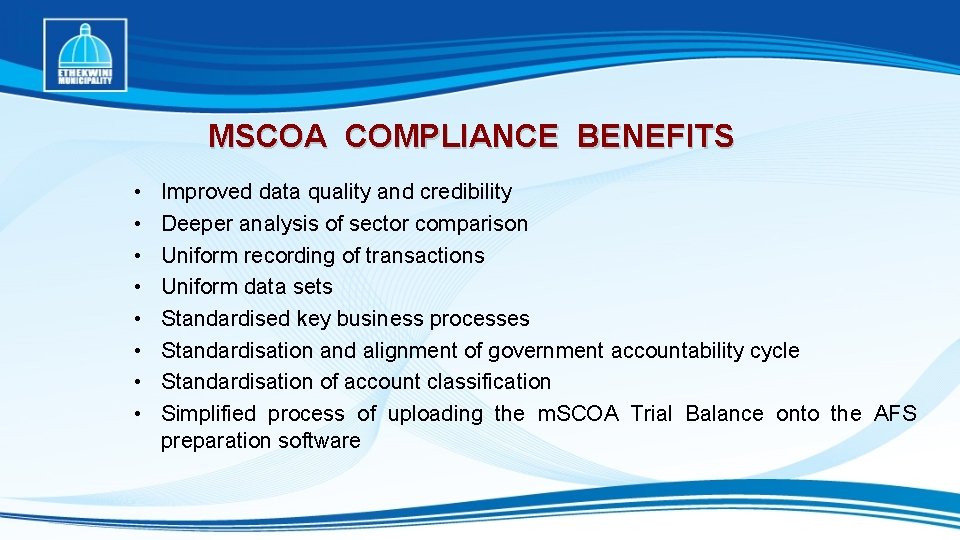 ETHEKWINI MUNICIPALITY

MSCOA COMPLIANCE BENEFITS

• Improved data quality and credibility
• Deeper analysis of sector comparison
• Uniform recording of transactions
• Uniform data sets
• Standardised key business processes
• Standardisation and alignment of government accountability cycle
• Standardisation of account classification
• Simplified process of uploading the mSCOA Trial Balance onto the AFS preparation software